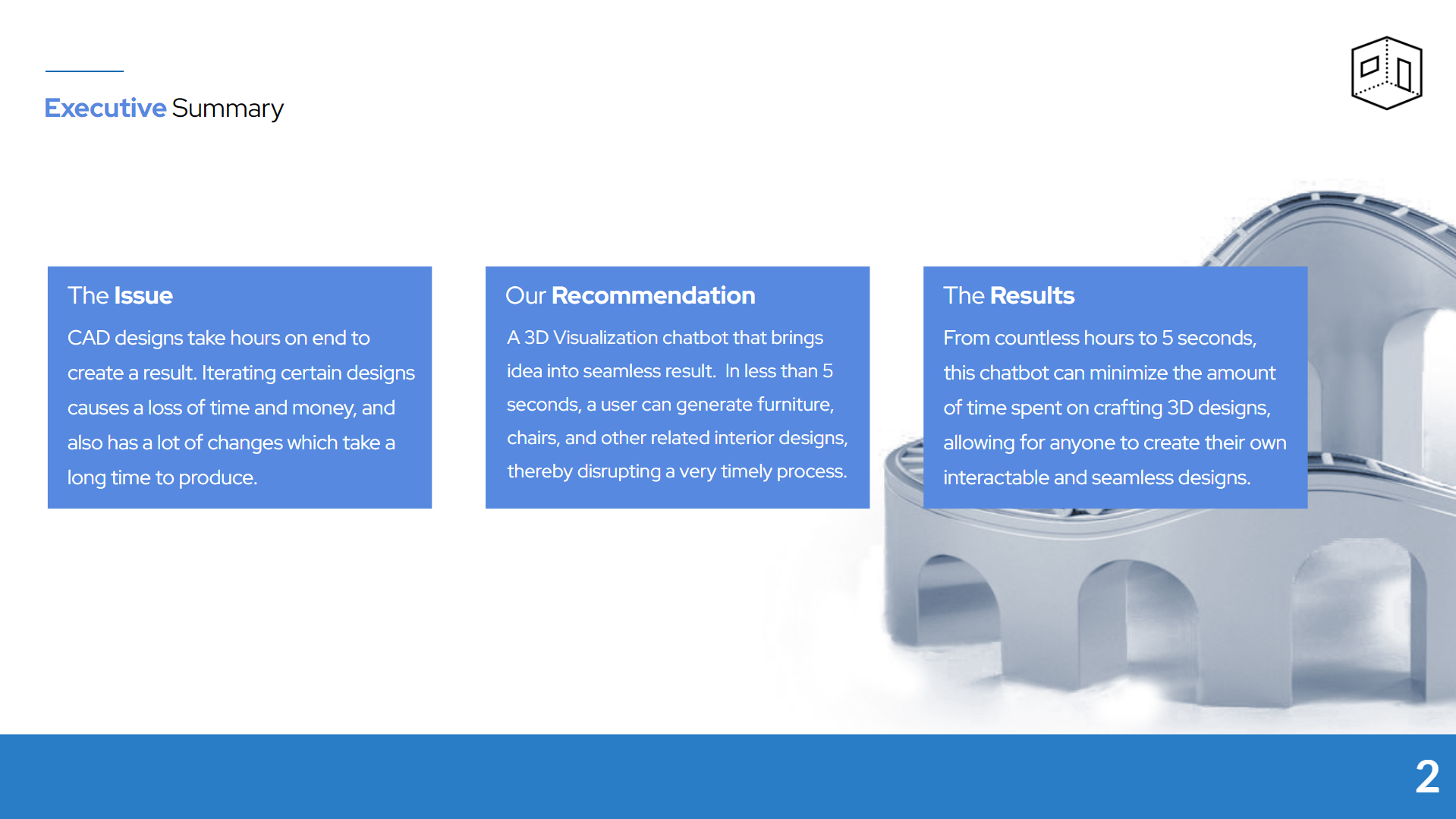 Executive Summary

The Issue

CAD designs take hours on end to create a result. Iterating certain designs causes a loss of time and money, and also has a lot of changes which take a long time to produce.

Our Recommendation

A 3D Visualization chatbot that brings idea into seamless result.  In less than 5 seconds, a user can generate furniture, chairs, and other related interior designs, thereby disrupting a very timely process.

The Results

From countless hours to 5 seconds, this chatbot can minimize the amount of time spent on crafting 3D designs, allowing for anyone to create their own interactable and seamless designs.

2